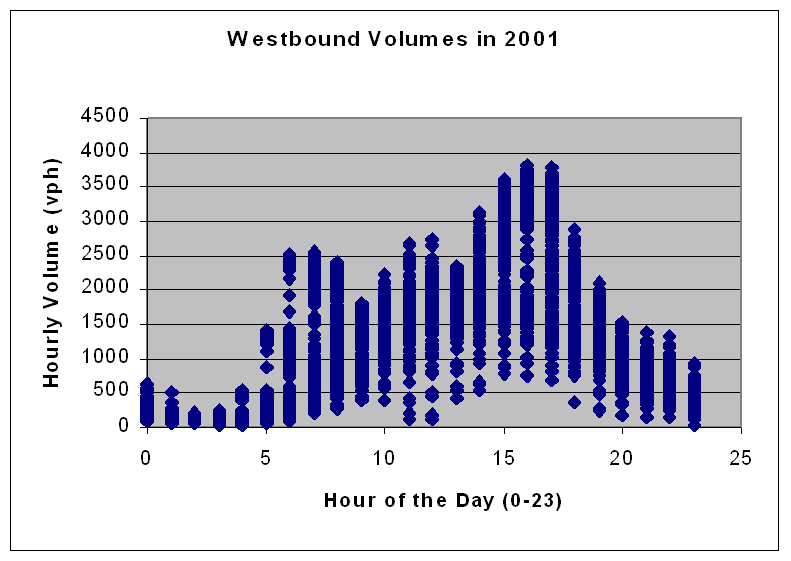 Westbound Volumes in 2001

Hourly Volume (vph)

4500
4000
3500
3000
2500
2000
1500
1000
500
0

0
5
10
15
20
25

Hour of the Day (0-23)